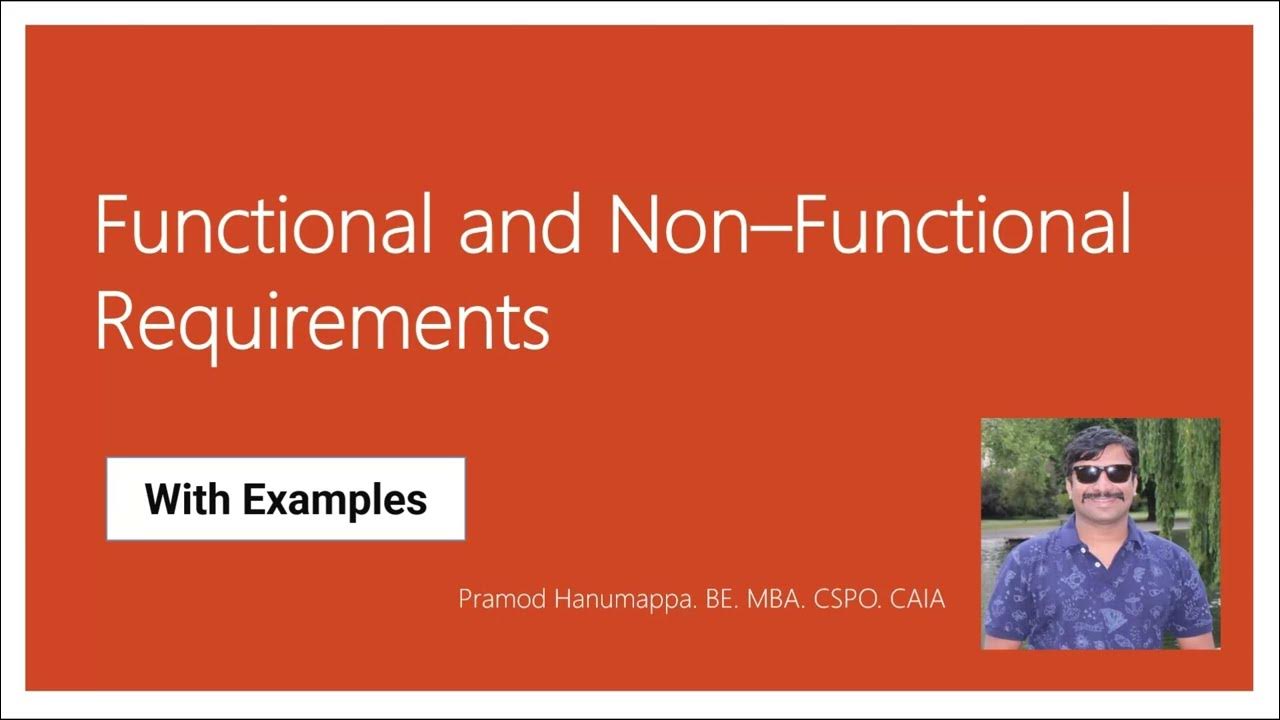 Functional and Non–Functional Requirements

With Examples

Pramod Hanumappa. BE. MBA. CSPO. CAIA